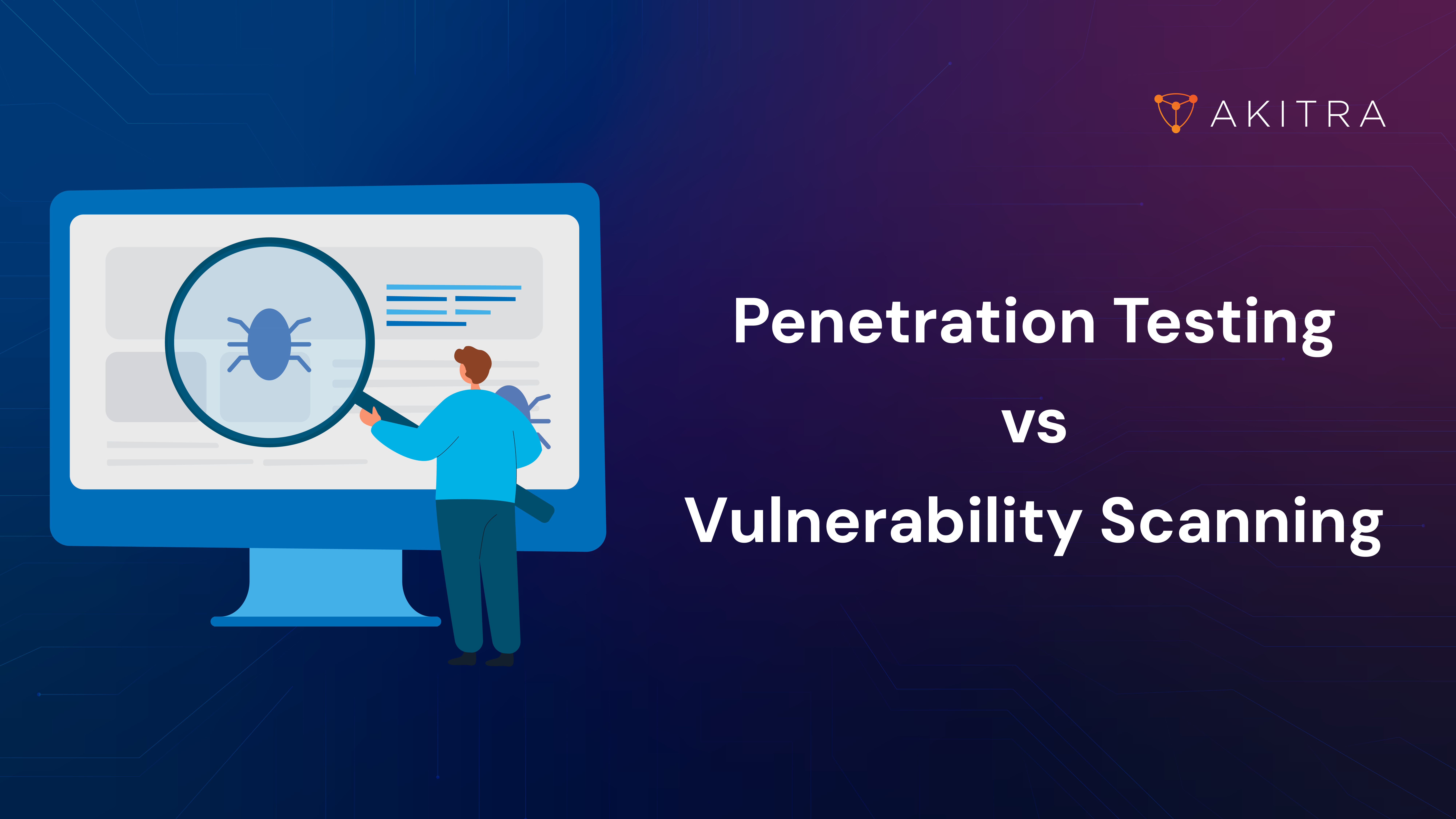 AKITRA

Penetration Testing

vs

Vulnerability Scanning